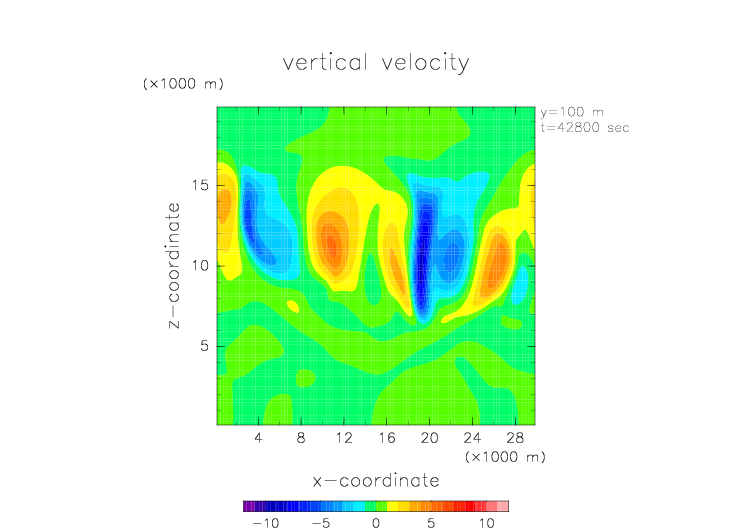 vertical velocity

(×1000 m)

y=100 m
t=42800 sec

z−coordinate

15
10
5

4 8 12 16 20 24 28

(×1000 m)

x−coordinate

−10 −5 0 5 10